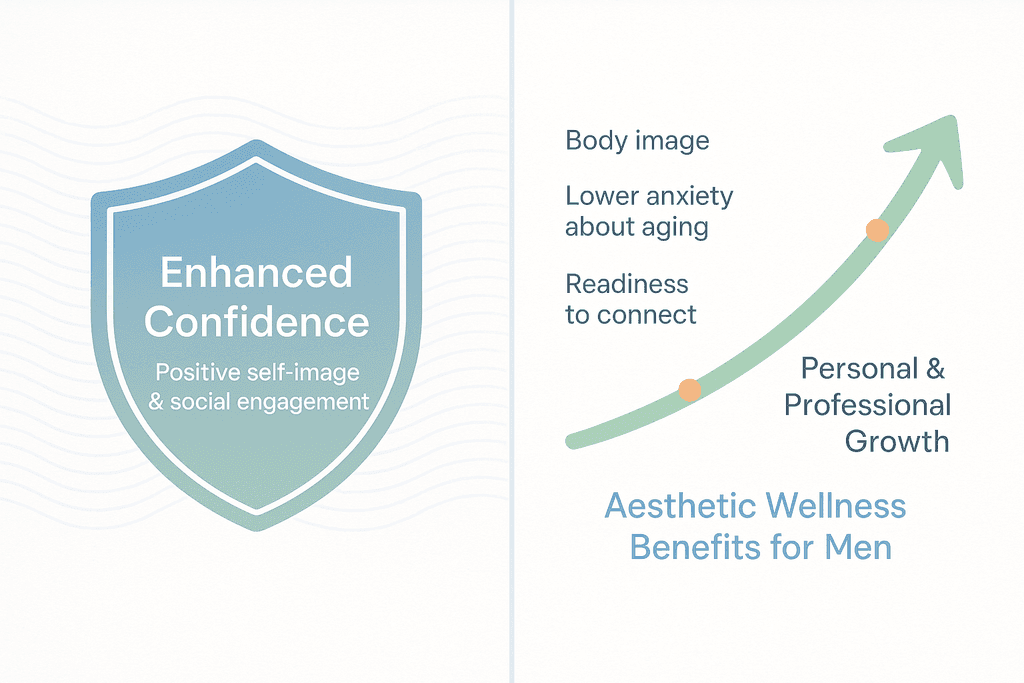 Enhanced Confidence

Positive self-image & social engagement

Body image

Lower anxiety about aging

Readiness to connect

Personal & Professional Growth

Aesthetic Wellness Benefits for Men